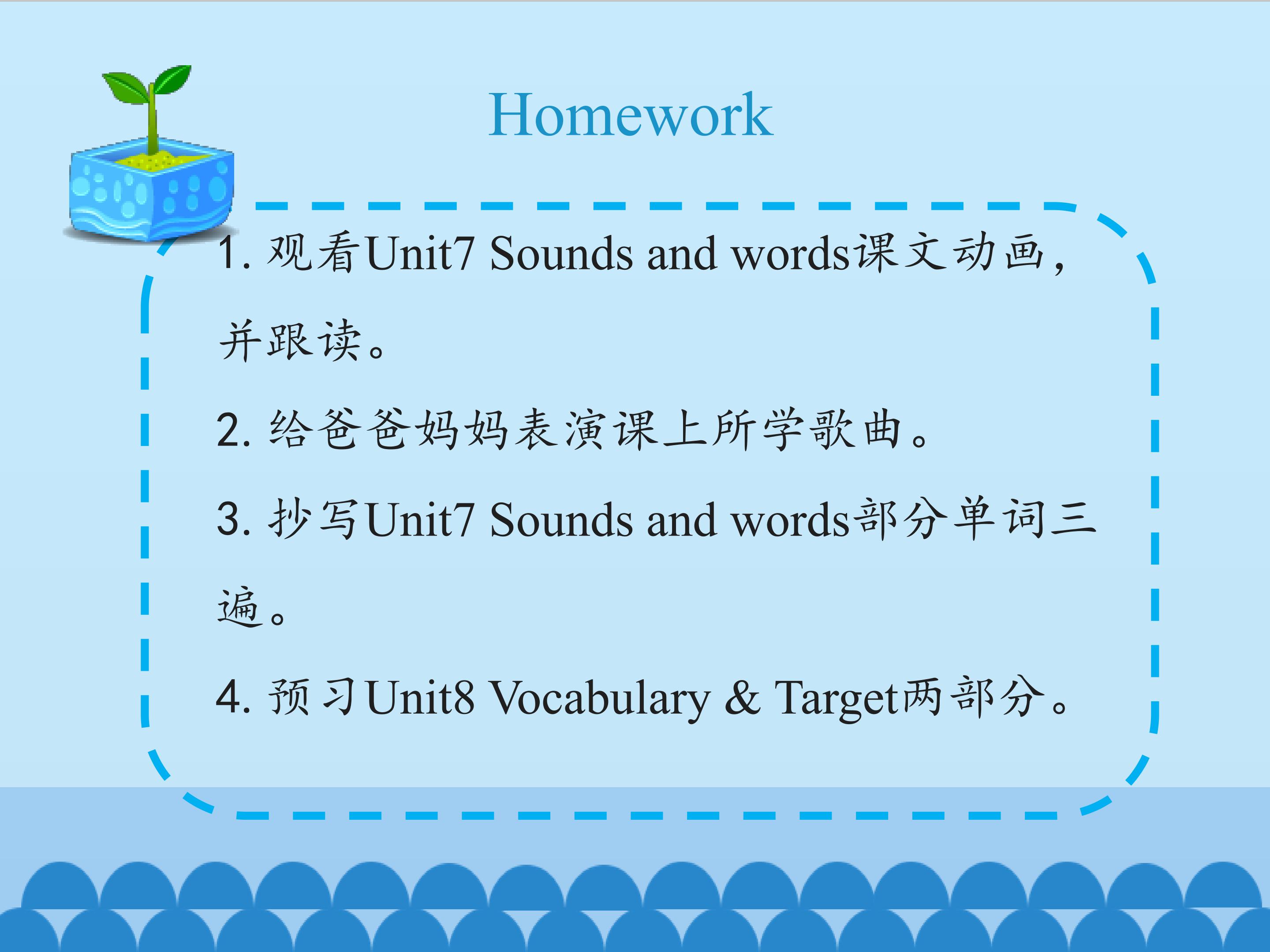 Homework

1. 观看Unit7 Sounds and words课文动画，并跟读。

2. 给爸爸妈妈表演课上所学歌曲。

3. 抄写Unit7 Sounds and words部分单词三遍。

4. 预习Unit8 Vocabulary & Target两部分。